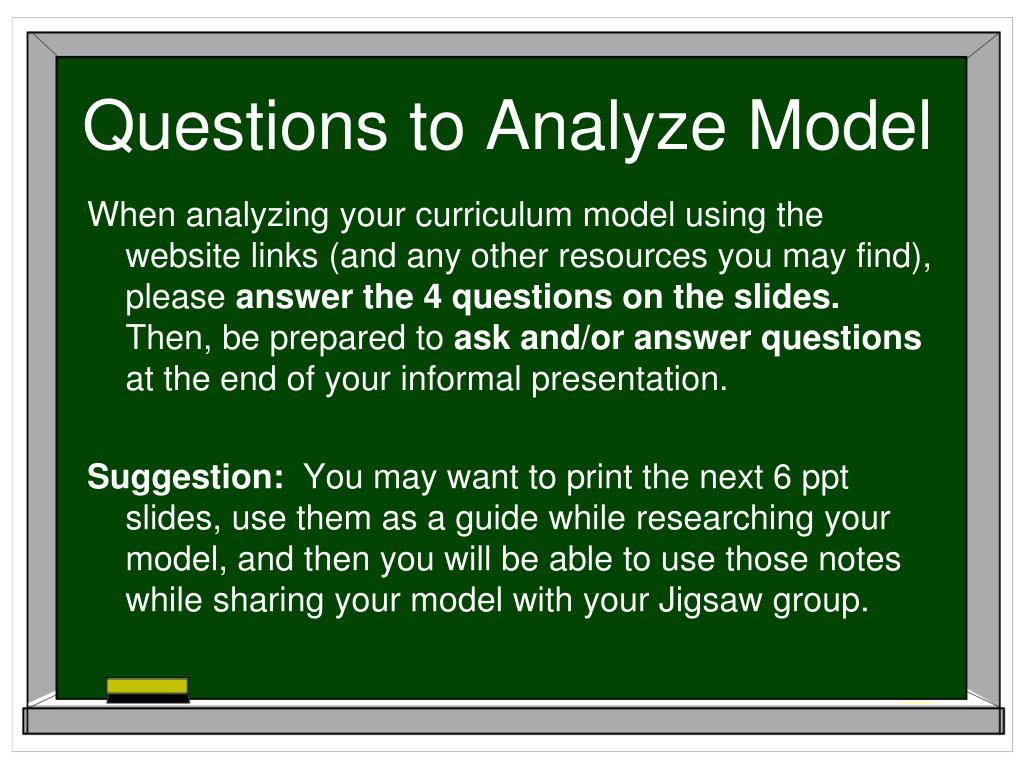 Questions to Analyze Model

When analyzing your curriculum model using the website links (and any other resources you may find), please answer the 4 questions on the slides. Then, be prepared to ask and/or answer questions at the end of your informal presentation.

Suggestion: You may want to print the next 6 ppt slides, use them as a guide while researching your model, and then you will be able to use those notes while sharing your model with your Jigsaw group.